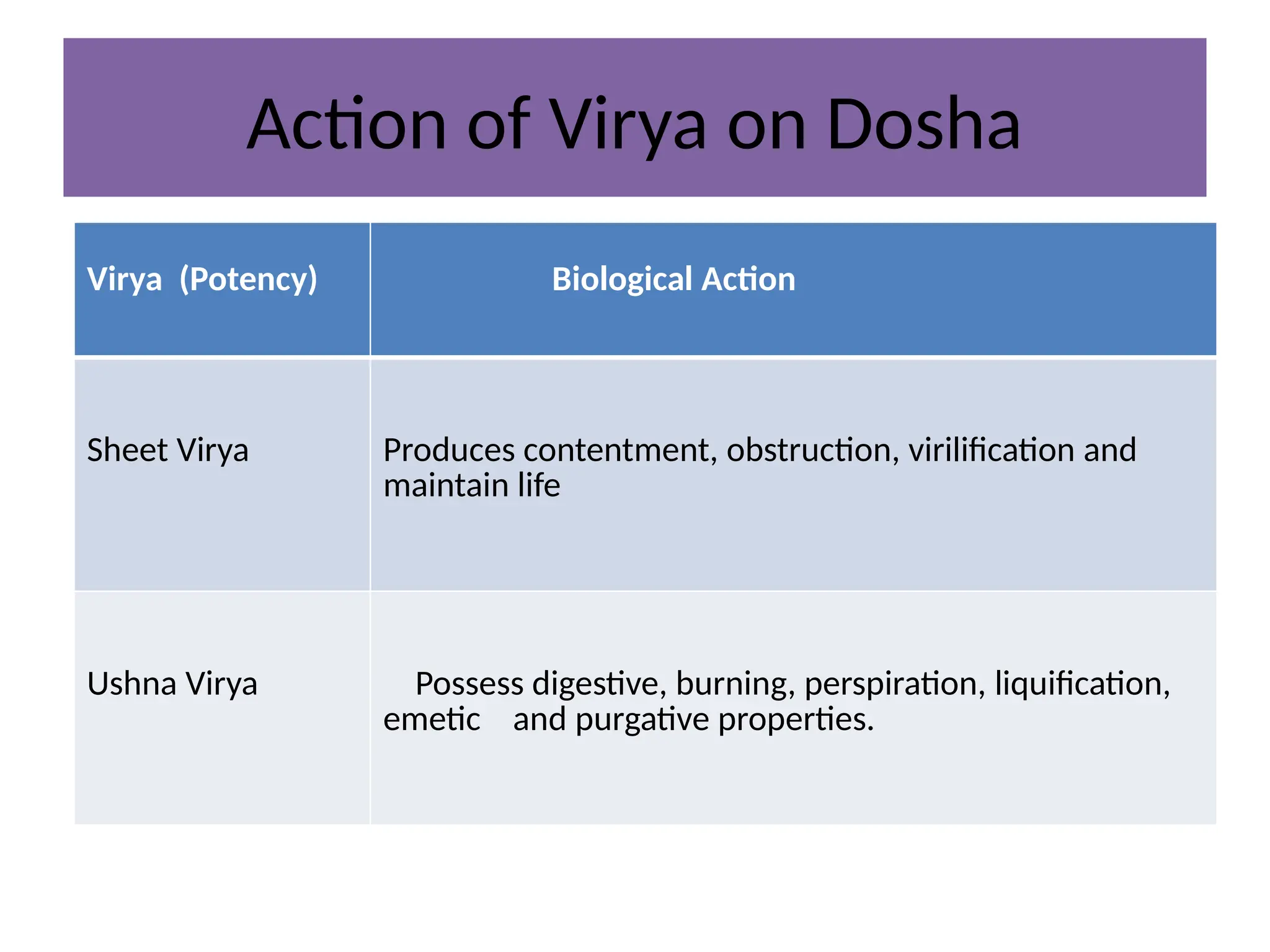 Action of Virya on Dosha

| Virya (Potency) | Biological Action |
|---|---|
| Sheet Virya | Produces contentment, obstruction, virilification and maintain life |
| Ushna Virya | Possess digestive, burning, perspiration, liquification, emetic and purgative properties. |